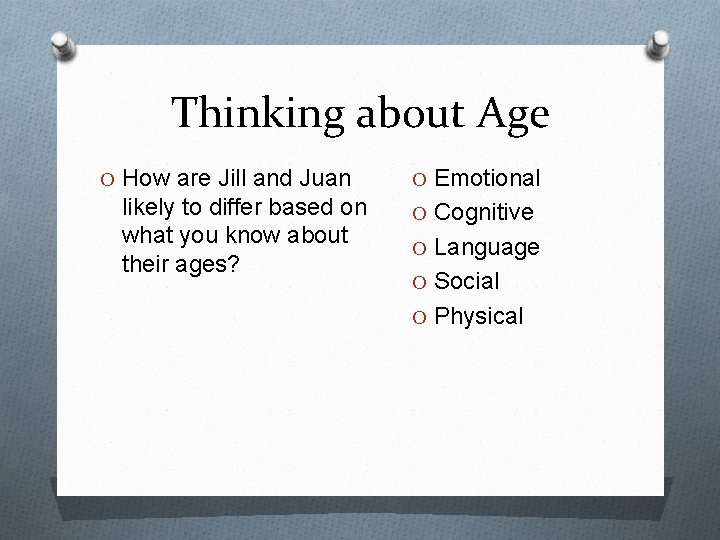 Thinking about Age

O How are Jill and Juan likely to differ based on what you know about their ages?

O Emotional
O Cognitive
O Language
O Social
O Physical